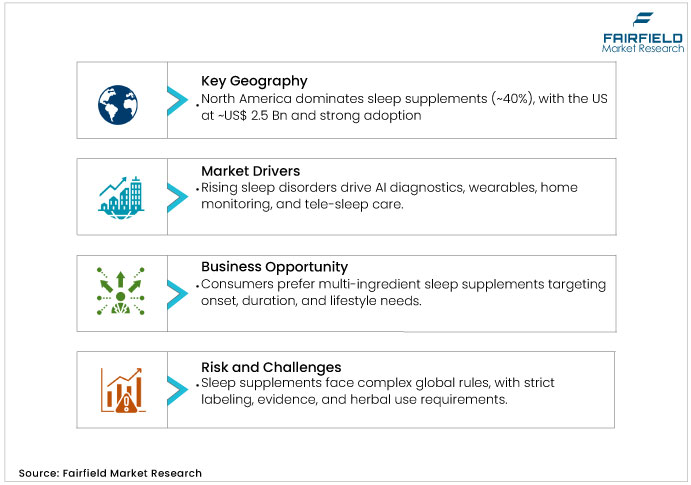 FAIRFIELD
Market Research

Key Geography
• North America dominates sleep supplements (~40%), with the US at ~US$ 2.5 Bn and strong adoption

Market Drivers
• Rising sleep disorders drive AI diagnostics, wearables, home monitoring, and tele-sleep care.

Business Opportunity
• Consumers prefer multi-ingredient sleep supplements targeting onset, duration, and lifestyle needs.

Risk and Challenges
• Sleep supplements face complex global rules, with strict labeling, evidence, and herbal use requirements.

Source: Fairfield Market Research